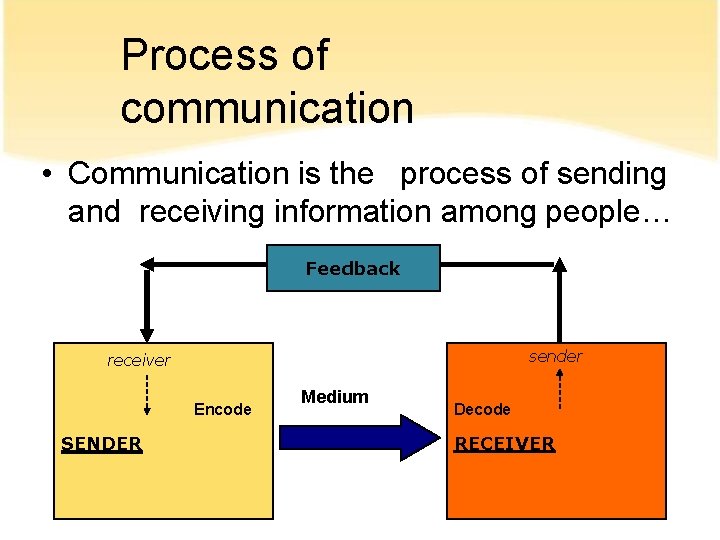 Process of communication

• Communication is the process of sending and receiving information among people…

Feedback

receiver

Encode

SENDER

Medium

sender

Decode

RECEIVER